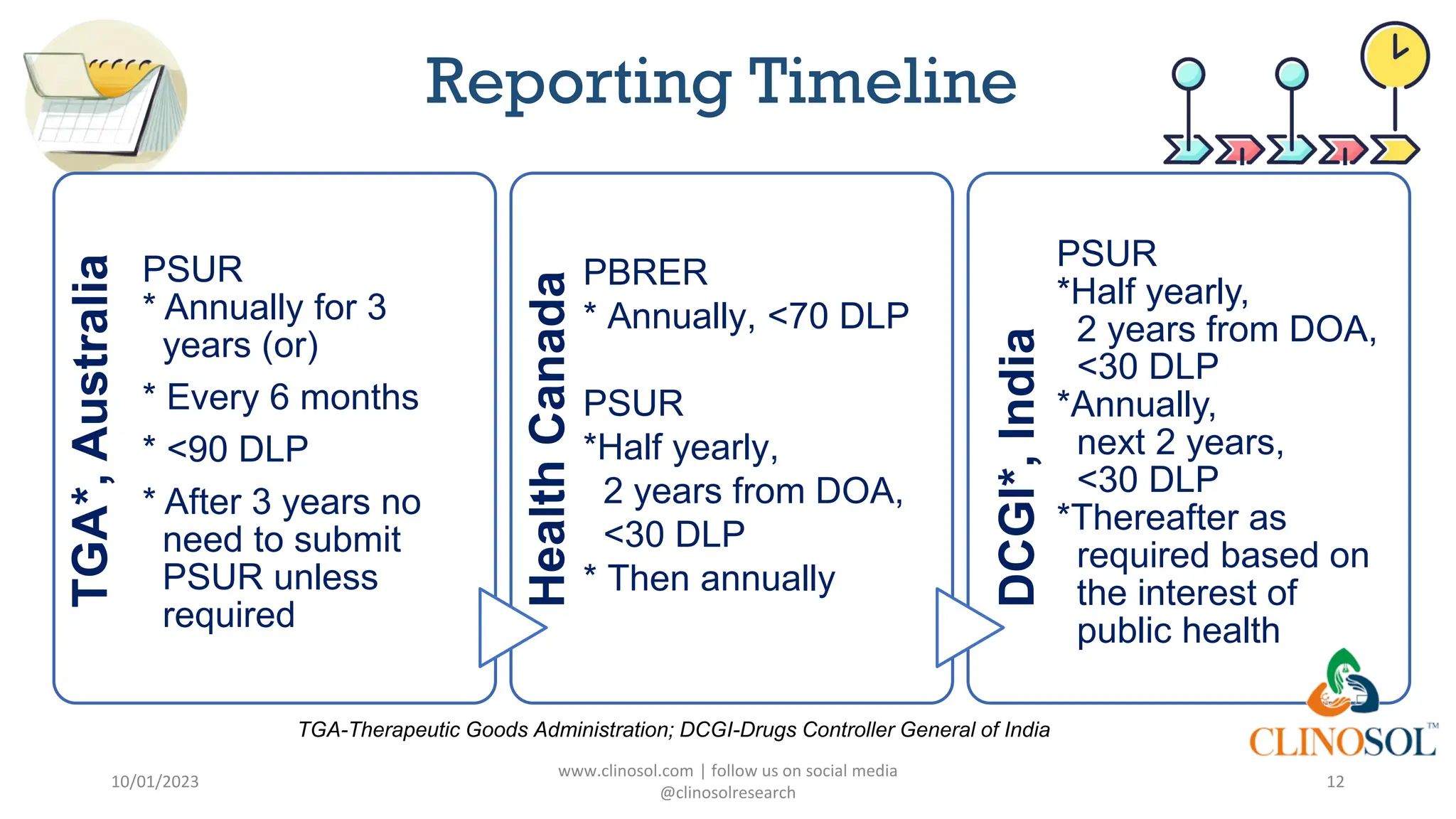 Reporting Timeline

TGA*, Australia

PSUR
* Annually for 3 years (or)
* Every 6 months
* <90 DLP
* After 3 years no need to submit PSUR unless required

Health Canada

PBRER
* Annually, <70 DLP

PSUR
*Half yearly, 2 years from DOA, <30 DLP
* Then annually

DCGI*, India

PSUR
*Half yearly, 2 years from DOA, <30 DLP
*Annually, next 2 years, <30 DLP
*Thereafter as required based on the interest of public health

TGA-Therapeutic Goods Administration; DCGI-Drugs Controller General of India

CLINOSOL™

10/01/2023

www.clinosol.com | follow us on social media @clinosolresearch

12